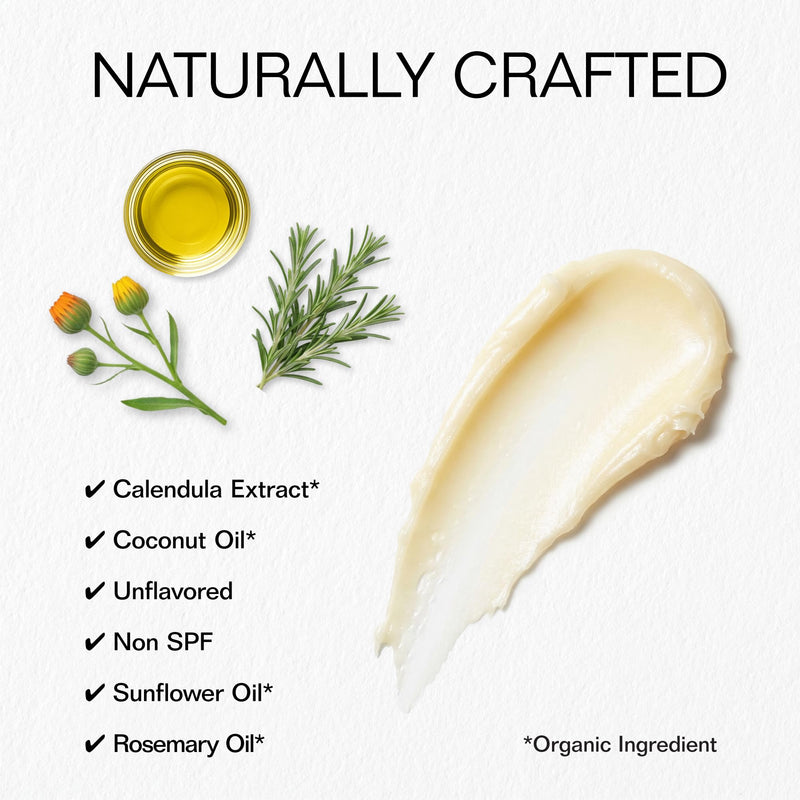 NATURALLY CRAFTED

✔ Calendula Extract*

✔ Coconut Oil*

✔ Unflavored

✔ Non SPF

✔ Sunflower Oil*

✔ Rosemary Oil*

*Organic Ingredient